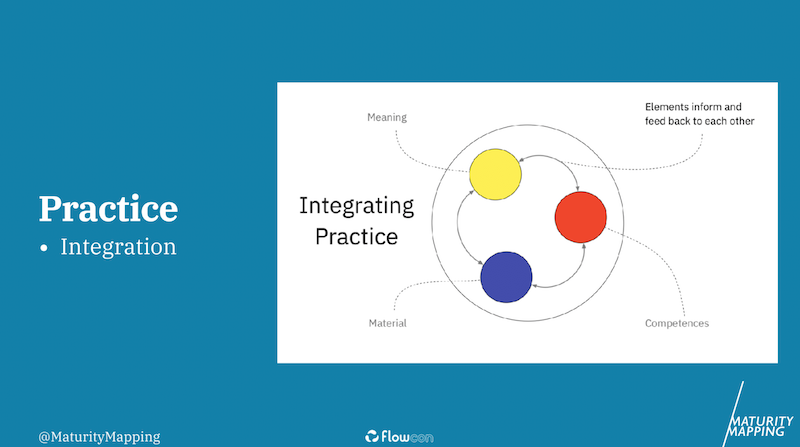 Practice
• Integration

Meaning

Elements inform and feed back to each other

Integrating Practice

Material

Competences

@MaturityMapping

flowcon

MATURITY MAPPING